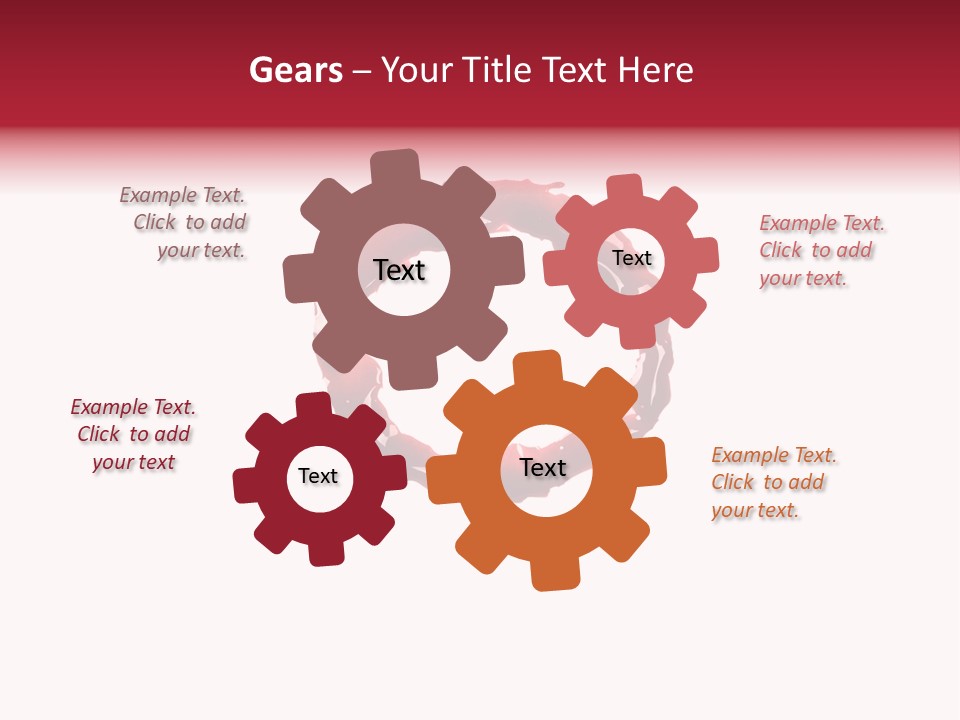 Gears – Your Title Text Here

Example Text. Click to add your text.

Text

Text

Example Text. Click to add your text.

Example Text. Click to add your text

Text

Text

Example Text. Click to add your text.